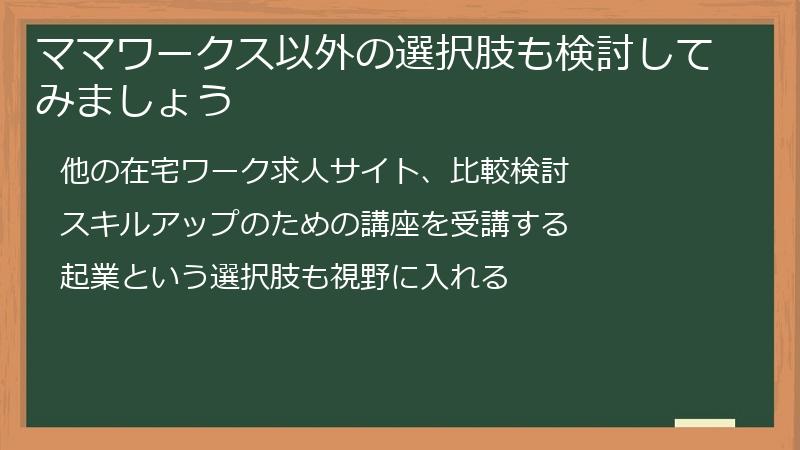 ママワークス以外の選択肢も検討してみましょう

他の在宅ワーク求人サイト、比較検討

スキルアップのための講座を受講する

起業という選択肢も視野に入れる